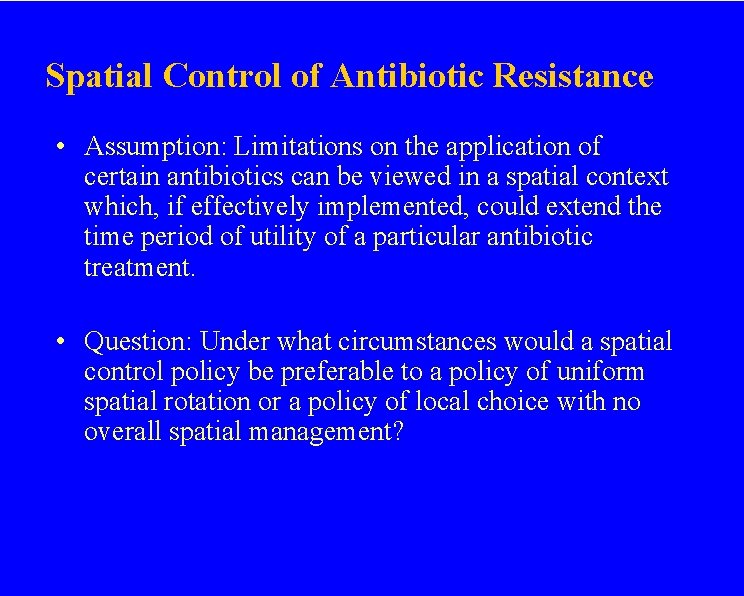 Spatial Control of Antibiotic Resistance

• Assumption: Limitations on the application of certain antibiotics can be viewed in a spatial context which, if effectively implemented, could extend the time period of utility of a particular antibiotic treatment.

• Question: Under what circumstances would a spatial control policy be preferable to a policy of uniform spatial rotation or a policy of local choice with no overall spatial management?